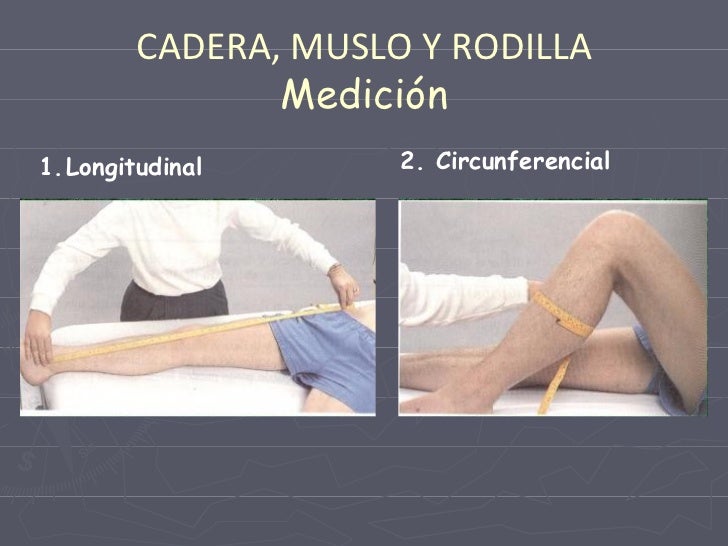 CADERA, MUSLO Y RODILLA
Medición

1. Longitudinal

2. Circunferencial